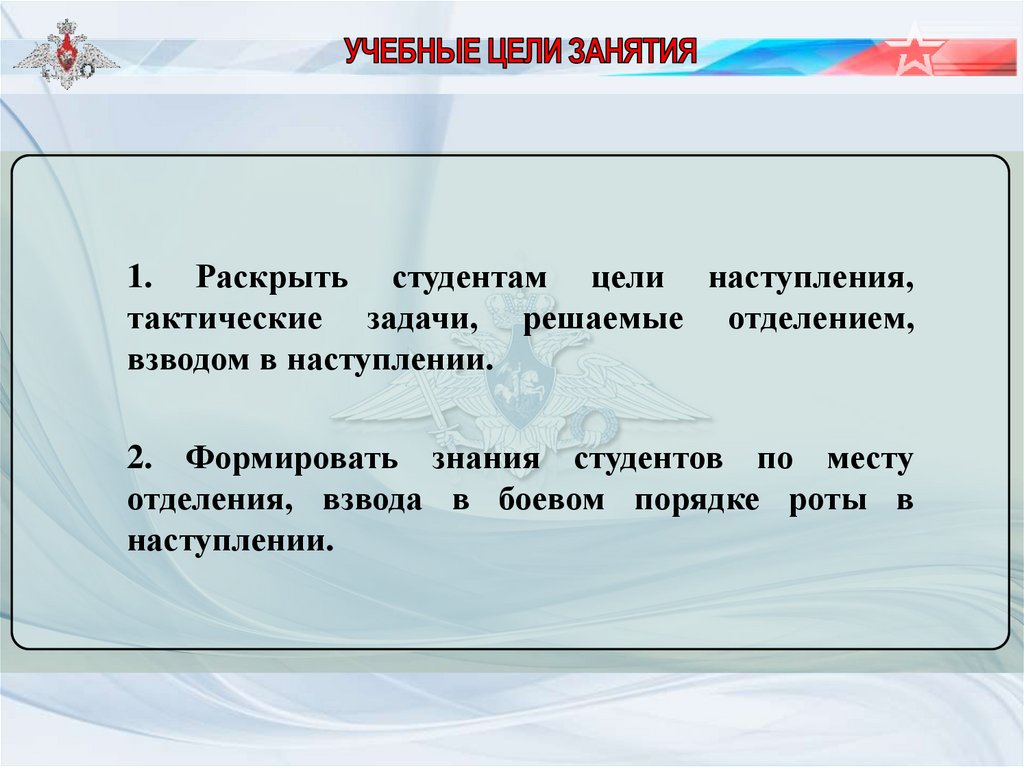 УЧЕБНЫЕ ЦЕЛИ ЗАНЯТИЯ

1. Раскрыть студентам цели наступления, тактические задачи, решаемые отделением, взводом в наступлении.

2. Формировать знания студентов по месту отделения, взвода в боевом порядке роты в наступлении.